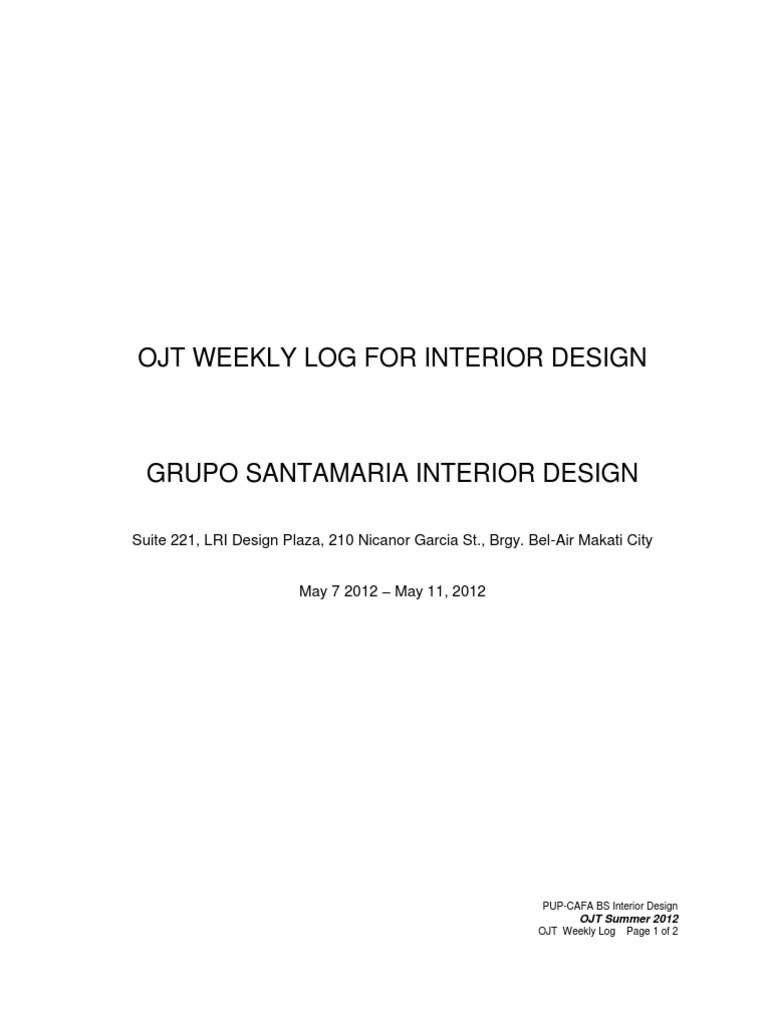 OJT WEEKLY LOG FOR INTERIOR DESIGN

GRUPO SANTAMARIA INTERIOR DESIGN

Suite 221, LRI Design Plaza, 210 Nicanor Garcia St., Brgy. Bel-Air Makati City

May 7 2012 – May 11, 2012

PUP-CAFA BS Interior Design
OJT Summer 2012
OJT Weekly Log Page 1 of 2